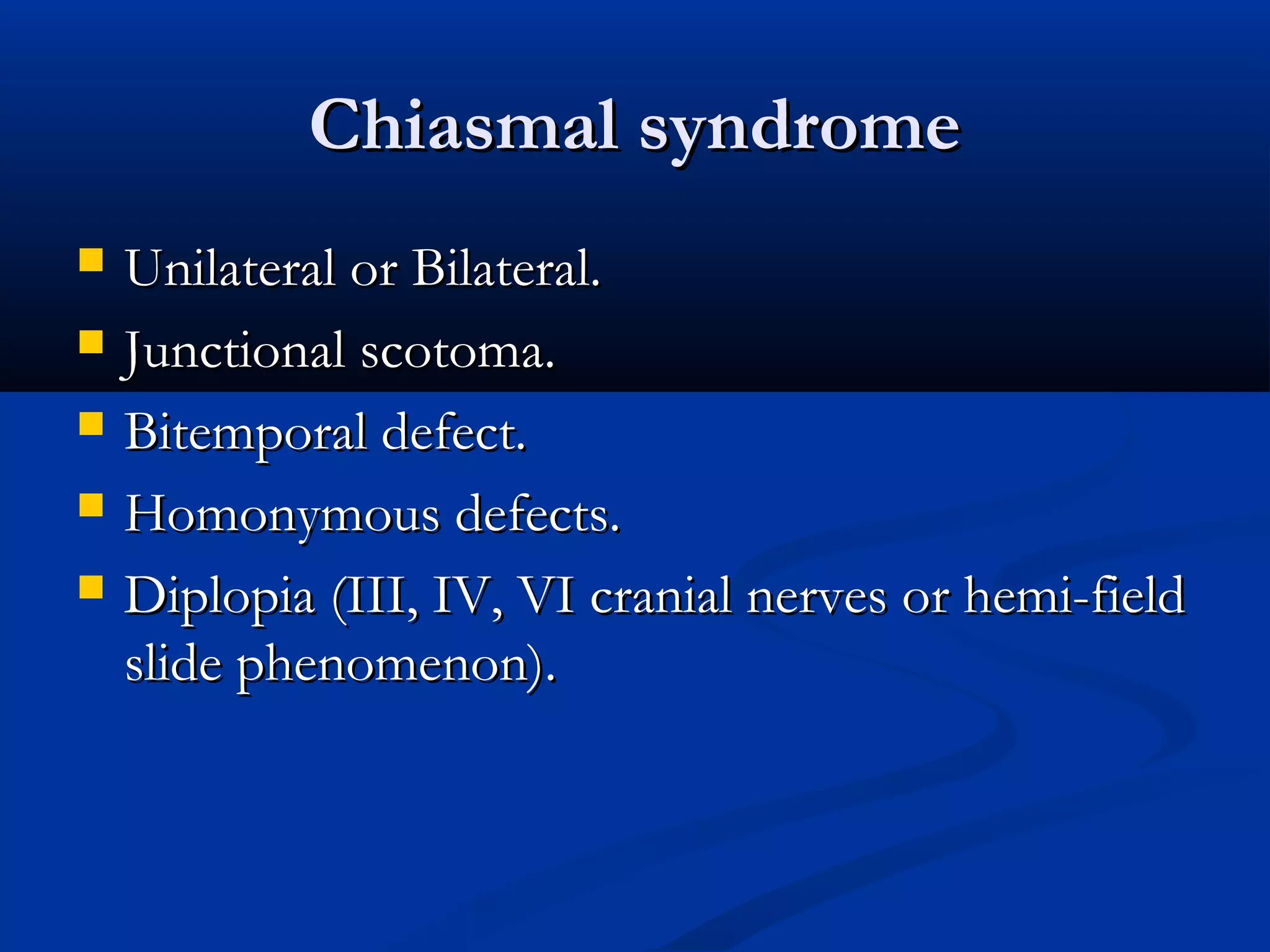 Chiasmal syndrome

- Unilateral or Bilateral.
- Junctional scotoma.
- Bitemporal defect.
- Homonymous defects.
- Diplopia (III, IV, VI cranial nerves or hemi-field slide phenomenon).